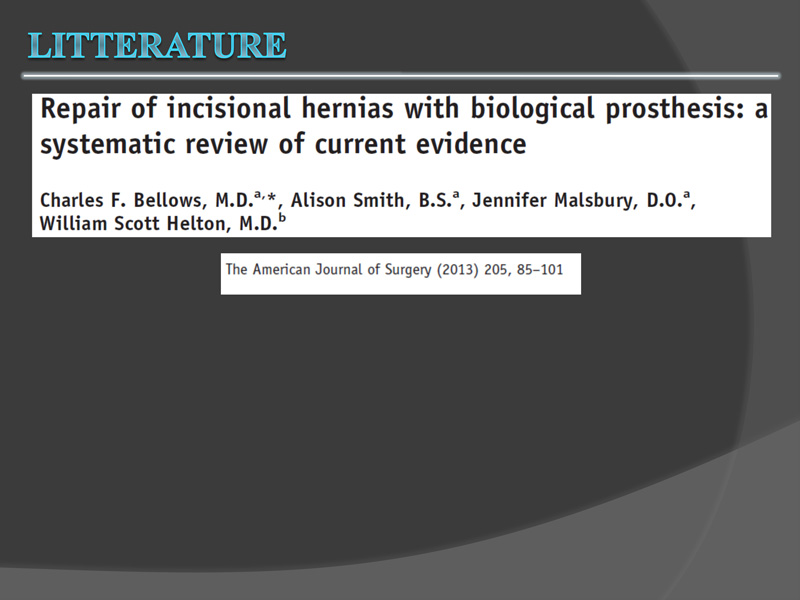 LITTERATURE

Repair of incisional hernias with biological prosthesis: a systematic review of current evidence

Charles F. Bellows, M.D.$^{a,*}$, Alison Smith, B.S.$^{a}$, Jennifer Malsbury, D.O.$^{a}$, William Scott Helton, M.D.$^{b}$

The American Journal of Surgery (2013) 205, 85–101